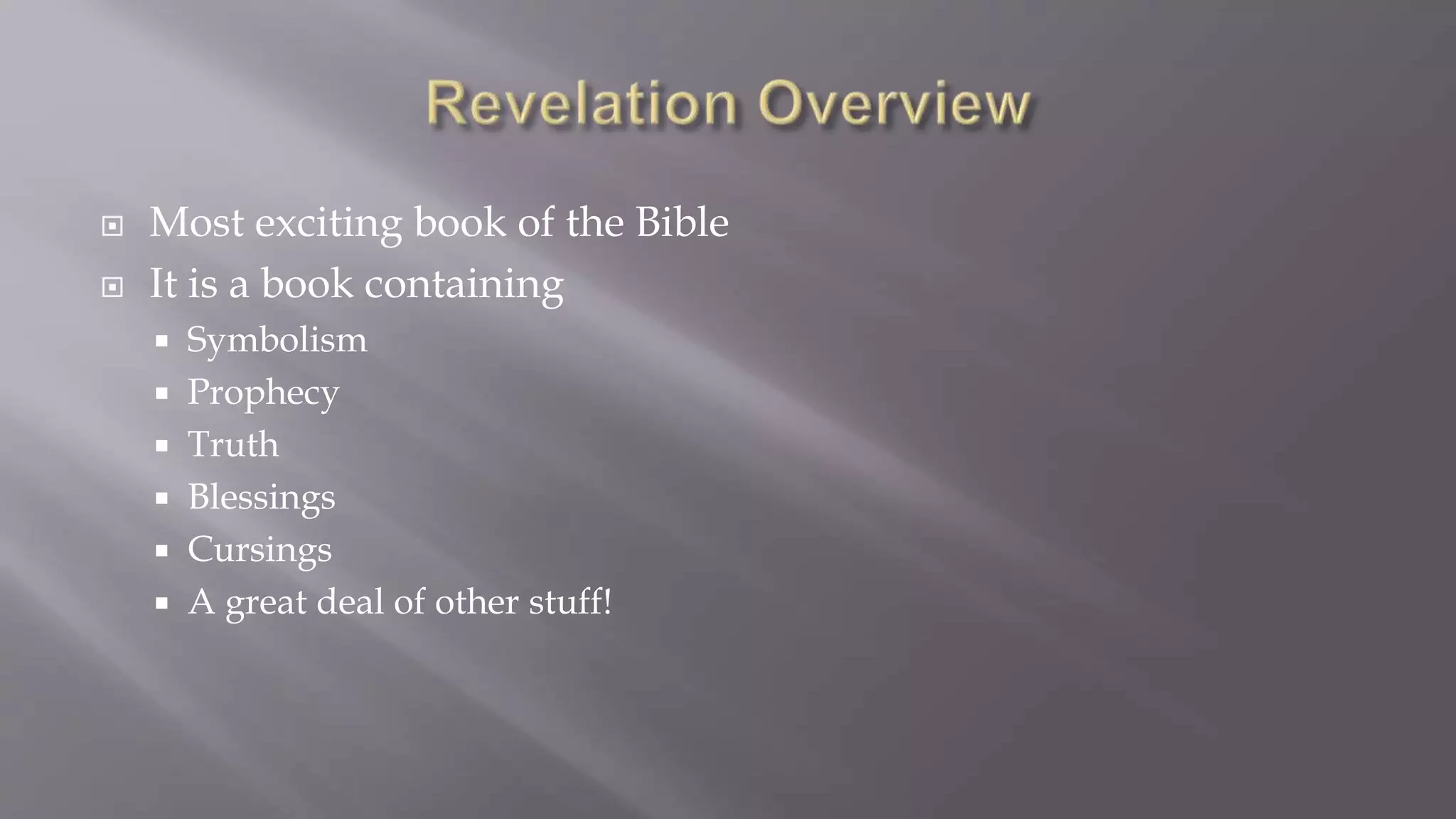 Revelation Overview

- Most exciting book of the Bible
- It is a book containing
  - Symbolism
  - Prophecy
  - Truth
  - Blessings
  - Cursings
  - A great deal of other stuff!